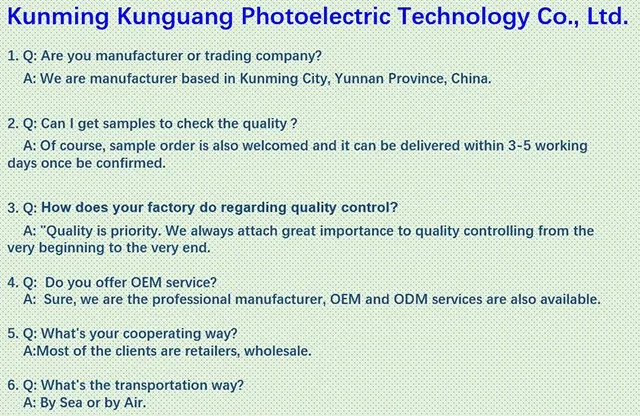 Kunming Kunguang Photoelectric Technology Co., Ltd.

1. Q: Are you manufacturer or trading company?
A: We are manufacturer based in Kunming City, Yunnan Province, China.

2. Q: Can I get samples to check the quality ?
A: Of course, sample order is also welcomed and it can be delivered within 3-5 working days once be confirmed.

3. Q: How does your factory do regarding quality control?
A: "Quality is priority. We always attach great importance to quality controlling from the very beginning to the very end.

4. Q: Do you offer OEM service?
A: Sure, we are the professional manufacturer, OEM and ODM services are also available.

5. Q: What's your cooperating way?
A:Most of the clients are retailers, wholesale.

6. Q: What's the transportation way?
A: By Sea or by Air.